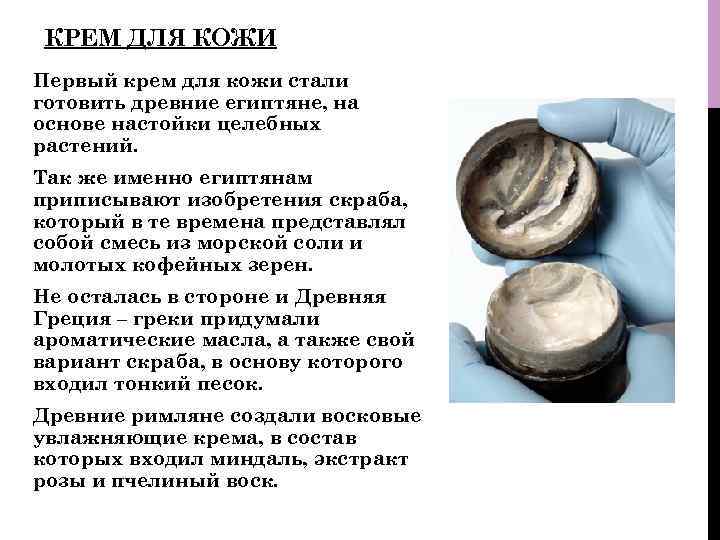 КРЕМ ДЛЯ КОЖИ

Первый крем для кожи стали готовить древние египтяне, на основе настойки целебных растений.

Так же именно египтянам приписывают изобретения скраба, который в те времена представлял собой смесь из морской соли и молотых кофейных зерен.

Не осталась в стороне и Древняя Греция – греки придумали ароматические масла, а также свой вариант скраба, в основу которого входил тонкий песок.

Древние римляне создали восковые увлажняющие крема, в состав которых входил миндаль, экстракт розы и пчелиный воск.